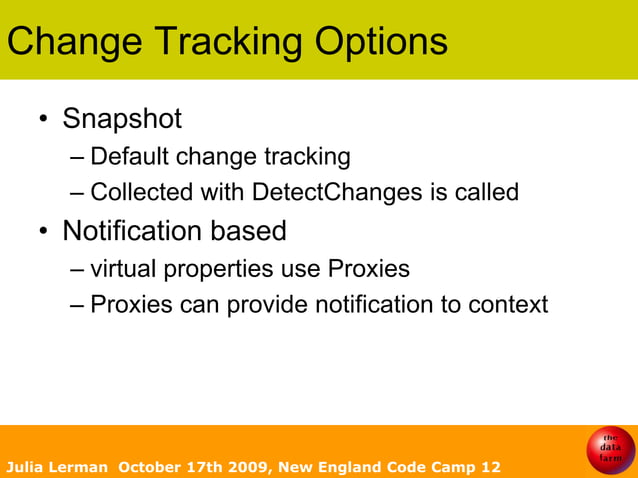 Change Tracking Options

• Snapshot
– Default change tracking
– Collected with DetectChanges is called
• Notification based
– virtual properties use Proxies
– Proxies can provide notification to context

Julia Lerman October 17th 2009, New England Code Camp 12

the data farm